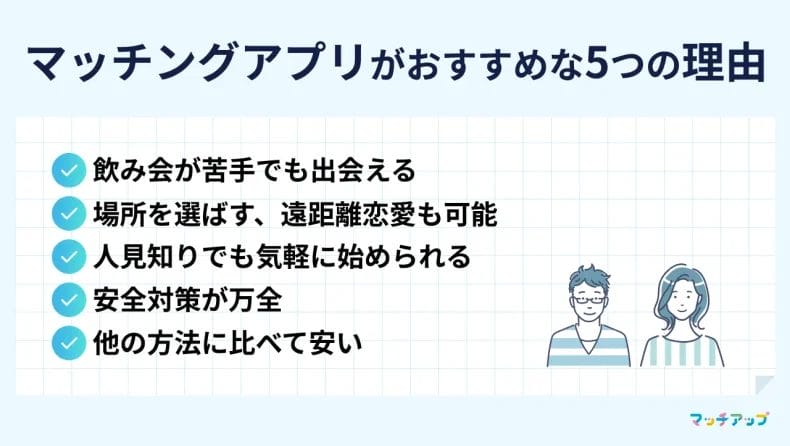 マッチングアプリがおすすめな5つの理由

飲み会が苦手でも出会える
場所を選ばす、遠距離恋愛も可能
人見知りでも気軽に始められる
安全対策が万全
他の方法に比べて安い

マッチアップ